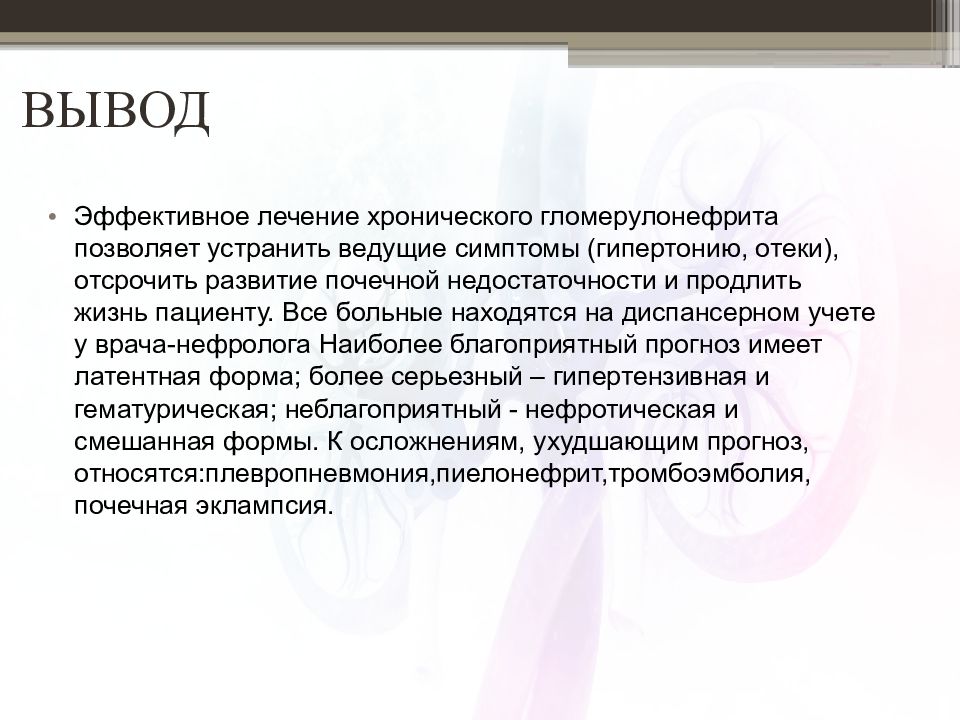 ВЫВОД

• Эффективное лечение хронического гломерулонефрита позволяет устранить ведущие симптомы (гипертонию, отеки), отсрочить развитие почечной недостаточности и продлить жизнь пациенту. Все больные находятся на диспансерном учете у врача-нефролога Наиболее благоприятный прогноз имеет латентная форма; более серьезный – гипертензивная и гематурическая; неблагоприятный - нефротическая и смешанная формы. К осложнениям, ухудшающим прогноз, относятся:плевропневмония,пиелонефрит,тромбоэмболия, почечная эклампсия.